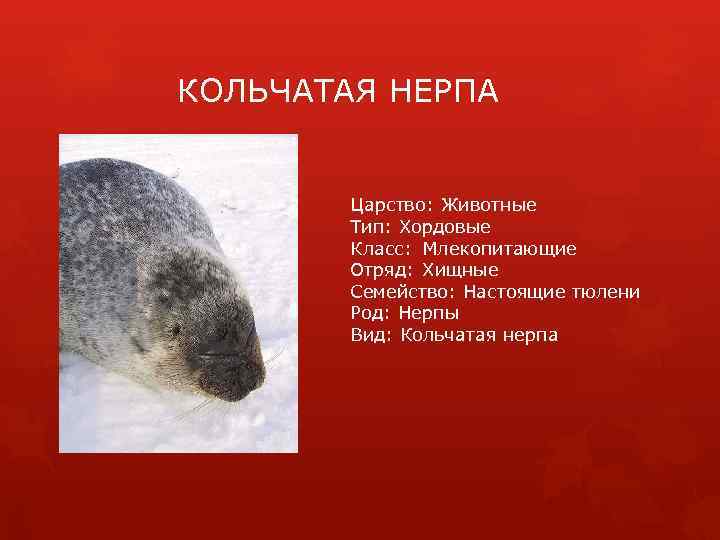 КОЛЬЧАТАЯ НЕРПА

Царство: Животные
Тип: Хордовые
Класс: Млекопитающие
Отряд: Хищные
Семейство: Настоящие тюлени
Род: Нерпы
Вид: Кольчатая нерпа